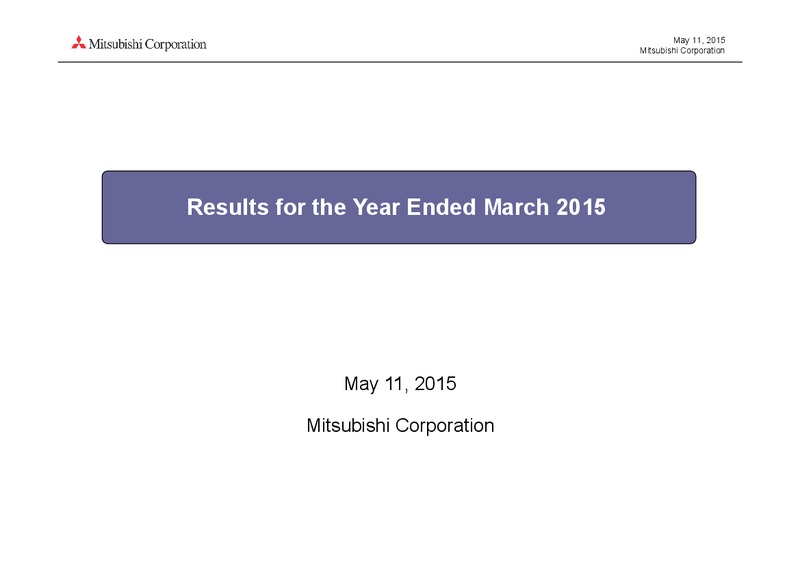 Mitsubishi Corporation

May 11, 2015
Mitsubishi Corporation

Results for the Year Ended March 2015

May 11, 2015

Mitsubishi Corporation